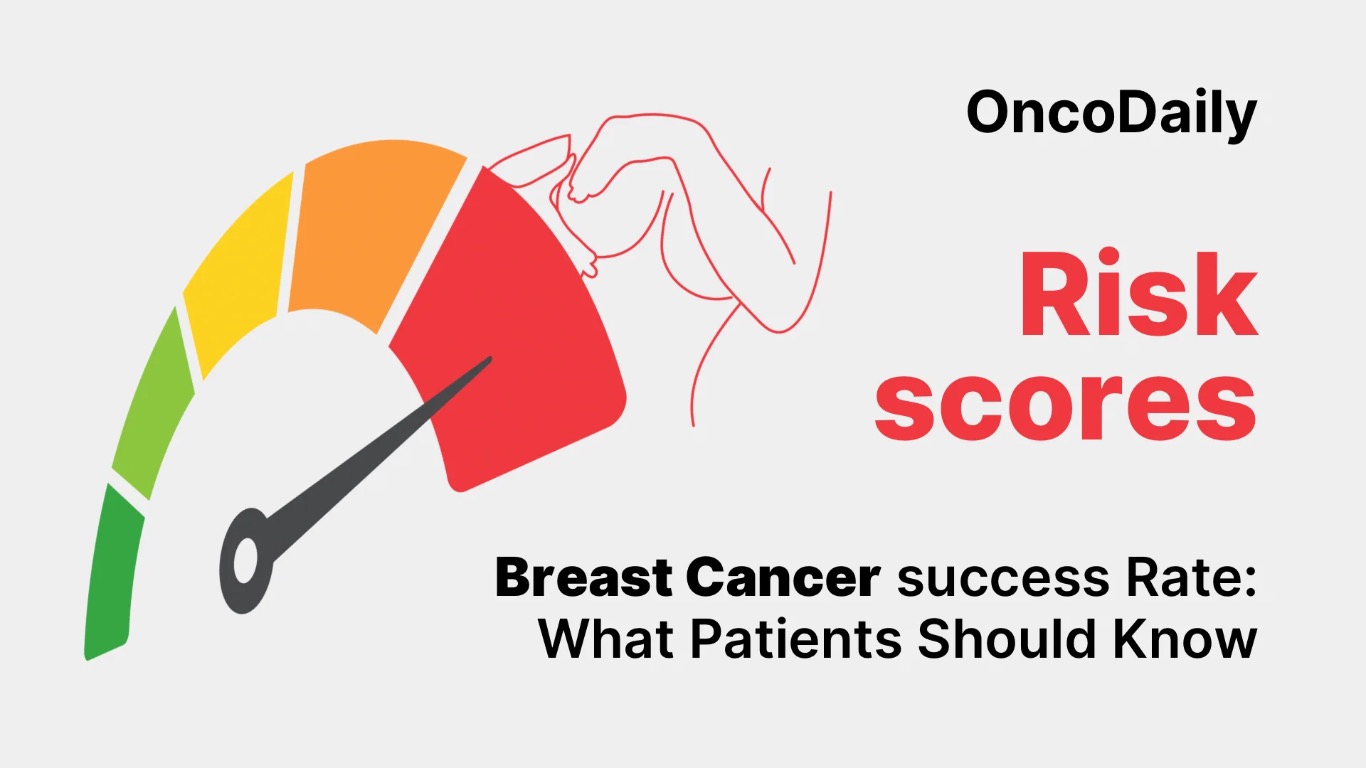 OncoDaily

Risk scores

Breast Cancer success Rate: What Patients Should Know